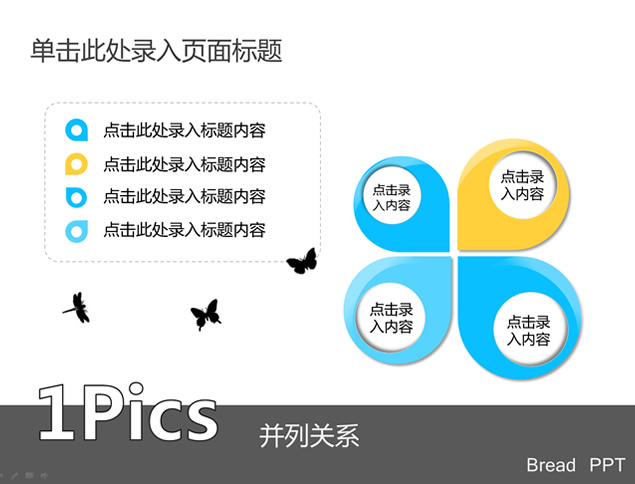 单击此处录入页面标题

点击此处录入标题内容

点击此处录入标题内容

点击此处录入标题内容

点击此处录入标题内容

点击录入内容

点击录入内容

点击录入内容

点击录入内容

1Pics

并列关系

Bread PPT